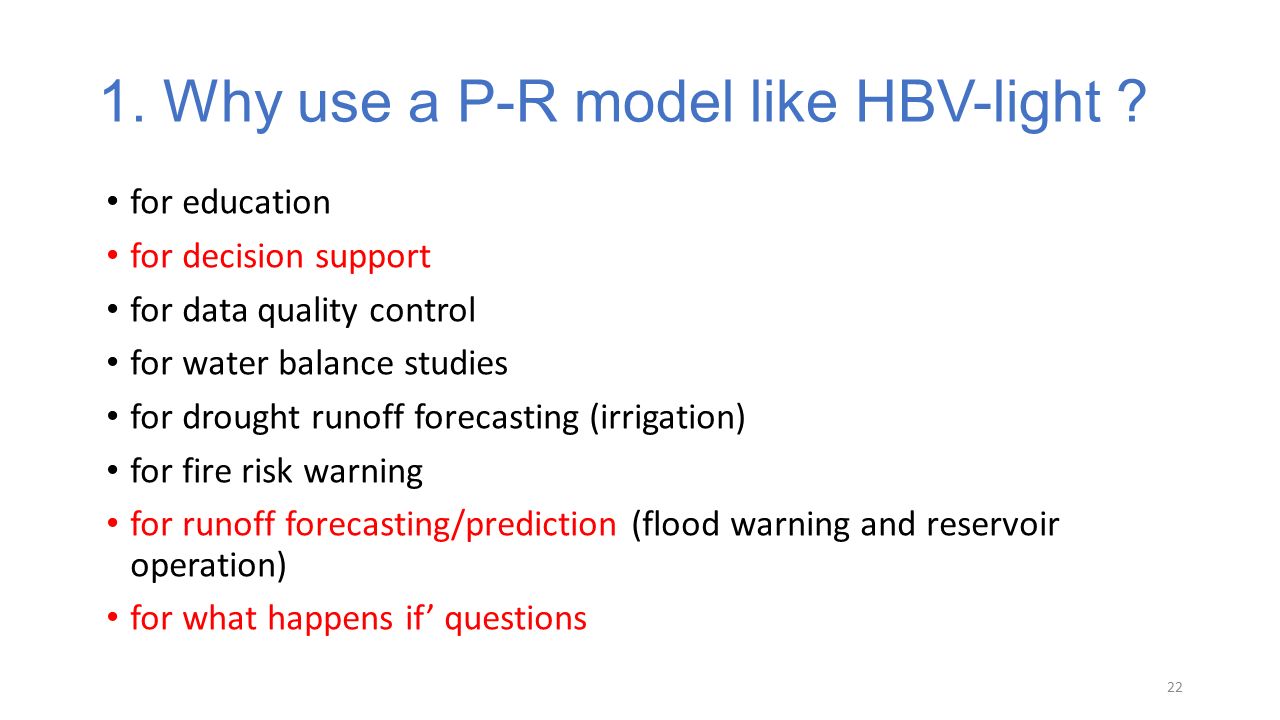 1. Why use a P-R model like HBV-light ?

• for education
• for decision support
• for data quality control
• for water balance studies
• for drought runoff forecasting (irrigation)
• for fire risk warning
• for runoff forecasting/prediction (flood warning and reservoir operation)
• for what happens if’ questions

22